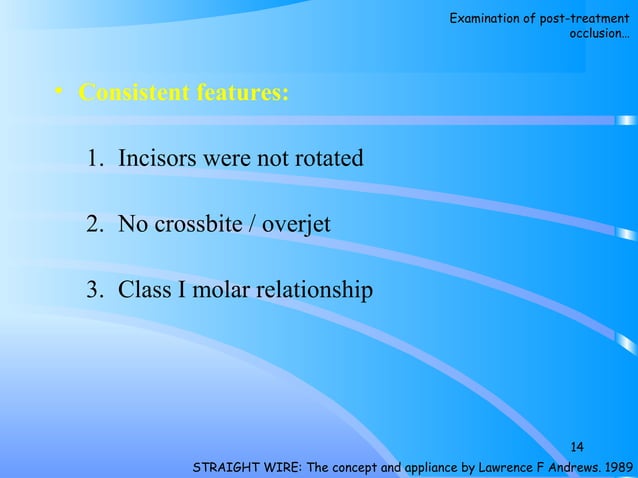 Examination of post-treatment occlusion…

• Consistent features:

1. Incisors were not rotated

2. No crossbite / overjet

3. Class I molar relationship

14

STRAIGHT WIRE: The concept and appliance by Lawrence F Andrews. 1989